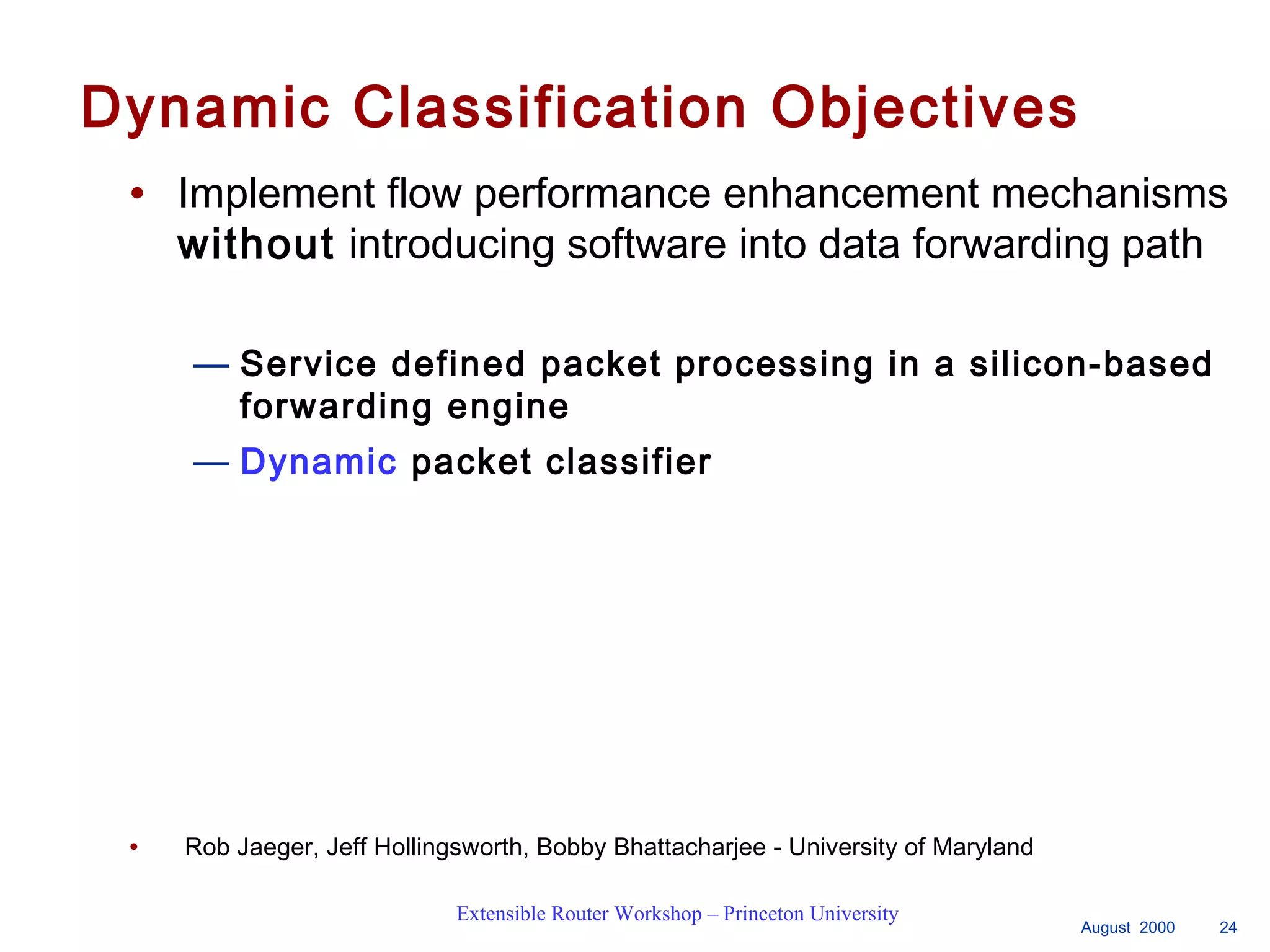 Dynamic Classification Objectives

• Implement flow performance enhancement mechanisms without introducing software into data forwarding path

— Service defined packet processing in a silicon-based forwarding engine

— Dynamic packet classifier

• Rob Jaeger, Jeff Hollingsworth, Bobby Bhattacharjee - University of Maryland

Extensible Router Workshop – Princeton University

August 2000

24